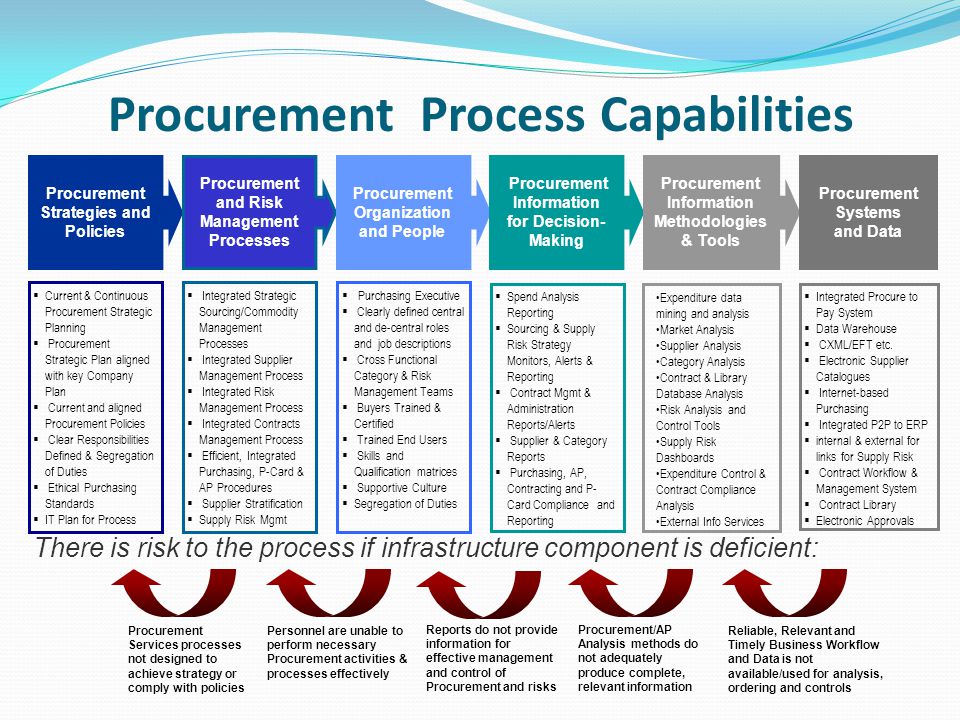 Procurement Process Capabilities

Procurement Strategies and Policies

Procurement and Risk Management Processes

Procurement Organization and People

Procurement Information for Decision-Making

Procurement Information Methodologies & Tools

Procurement Systems and Data

▪ Current & Continuous Procurement Strategic Planning
▪ Procurement Strategic Plan aligned with key Company Plan
▪ Current and aligned Procurement Policies
▪ Clear Responsibilities Defined & Segregation of Duties
▪ Ethical Purchasing Standards
▪ IT Plan for Process

▪ Integrated Strategic Sourcing/Commodity Management Processes
▪ Integrated Supplier Management Process
▪ Integrated Risk Management Process
▪ Integrated Contracts Management Process
▪ Efficient, Integrated Purchasing, P-Card & AP Procedures
▪ Supplier Stratification
▪ Supply Risk Mgmt

▪ Purchasing Executive
▪ Clearly defined central and de-central roles and job descriptions
▪ Cross Functional Category & Risk Management Teams
▪ Buyers Trained & Certified
▪ Trained End Users
▪ Skills and Qualification matrices
▪ Supportive Culture
▪ Segregation of Duties

▪ Spend Analysis Reporting
▪ Sourcing & Supply Risk Strategy Monitors, Alerts & Reporting
▪ Contract Mgmt & Administration Reports/Alerts
▪ Supplier & Category Reports
▪ Purchasing, AP, Contracting and P-Card Compliance and Reporting

•Expenditure data mining and analysis
•Market Analysis
•Supplier Analysis
•Category Analysis
•Contract & Library Database Analysis
•Risk Analysis and Control Tools
•Supply Risk Dashboards
•Expenditure Control & Contract Compliance Analysis
•External Info Services

▪ Integrated Procure to Pay System
▪ Data Warehouse
▪ CXML/EFT etc.
▪ Electronic Supplier Catalogues
▪ Internet-based Purchasing
▪ Integrated P2P to ERP
▪ internal & external for links for Supply Risk
▪ Contract Workflow & Management System
▪ Contract Library
▪ Electronic Approvals

There is risk to the process if infrastructure component is deficient:

Procurement Services processes not designed to achieve strategy or comply with policies

Personnel are unable to perform necessary Procurement activities & processes effectively

Reports do not provide information for effective management and control of Procurement and risks

Procurement/AP Analysis methods do not adequately produce complete, relevant information

Reliable, Relevant and Timely Business Workflow and Data is not available/used for analysis, ordering and controls